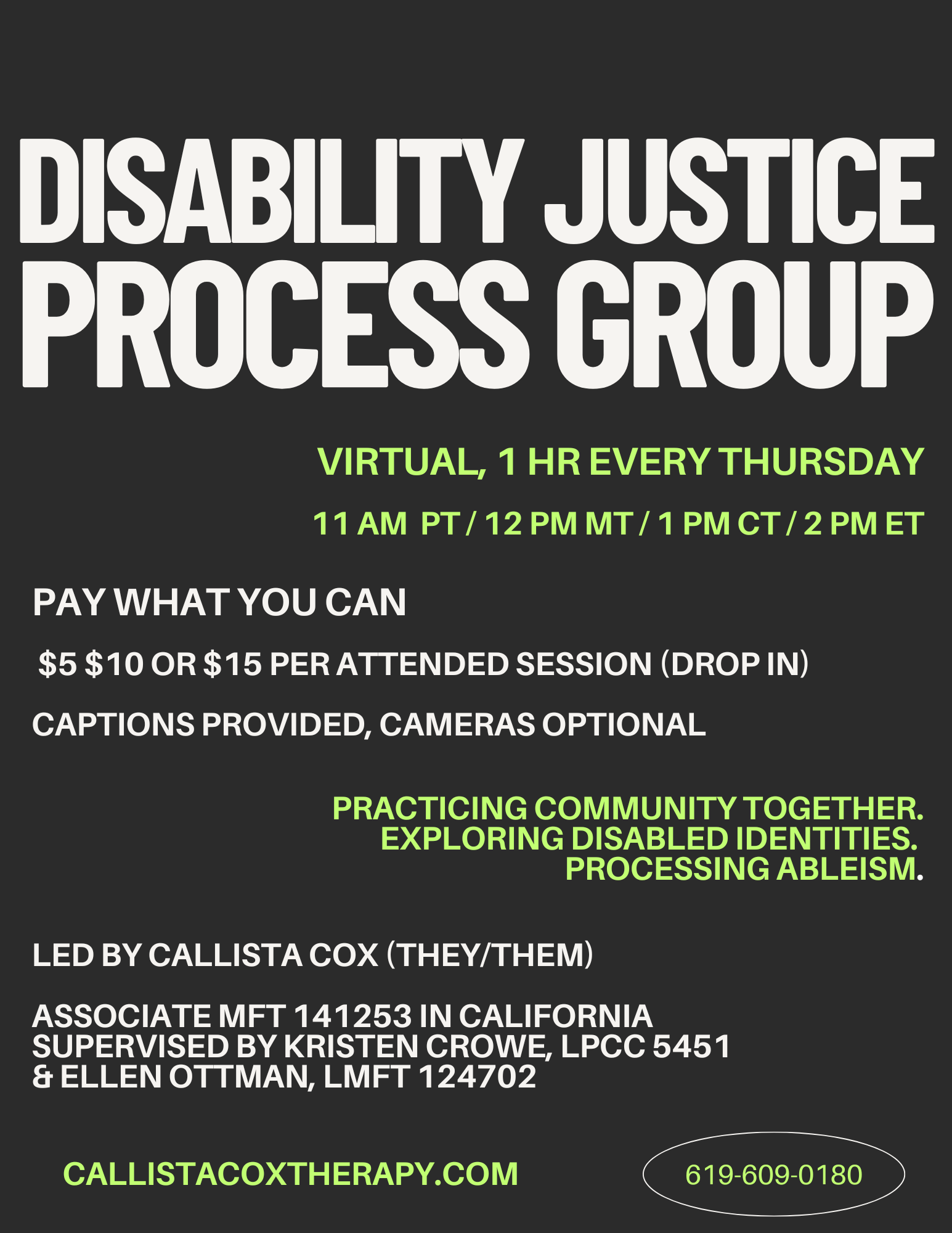 DISABILITY JUSTICE PROCESS GROUP

VIRTUAL, 1 HR EVERY THURSDAY

11 AM PT / 12 PM MT / 1 PM CT / 2 PM ET

PAY WHAT YOU CAN

$5 $10 OR $15 PER ATTENDED SESSION (DROP IN)

CAPTIONS PROVIDED, CAMERAS OPTIONAL

PRACTICING COMMUNITY TOGETHER.
EXPLORING DISABLED IDENTITIES.
PROCESSING ABLEISM.

LED BY CALLISTA COX (THEY/THEM)

ASSOCIATE MFT 141253 IN CALIFORNIA
SUPERVISED BY KRISTEN CROWE, LPCC 5451
& ELLEN OTTMAN, LMFT 124702

CALLISTACOXTHERAPY.COM

619-609-0180